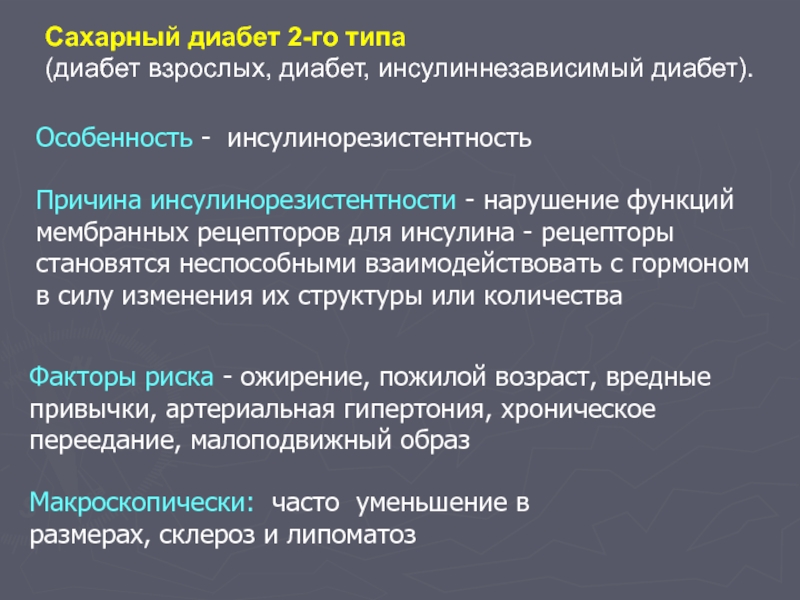 Сахарный диабет 2-го типа
(диабет взрослых, диабет, инсулиннезависимый диабет).

Особенность - инсулинорезистентность

Причина инсулинорезистентности - нарушение функций мембранных рецепторов для инсулина - рецепторы становятся неспособными взаимодействовать с гормоном в силу изменения их структуры или количества

Факторы риска - ожирение, пожилой возраст, вредные привычки, артериальная гипертония, хроническое переедание, малоподвижный образ

Макроскопически: часто уменьшение в размерах, склероз и липоматоз